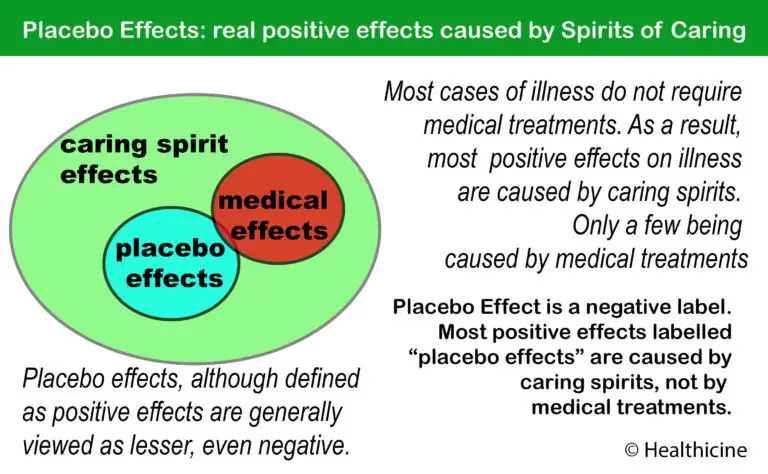 Placebo Effects: real positive effects caused by Spirits of Caring

caring spirit effects

medical effects

placebo effects

Most cases of illness do not require medical treatments. As a result, most positive effects on illness are caused by caring spirits. Only a few being caused by medical treatments

Placebo Effect is a negative label. Most positive effects labelled "placebo effects" are caused by caring spirits, not by medical treatments.

Placebo effects, although defined as positive effects are generally viewed as lesser, even negative.

© Healthicine